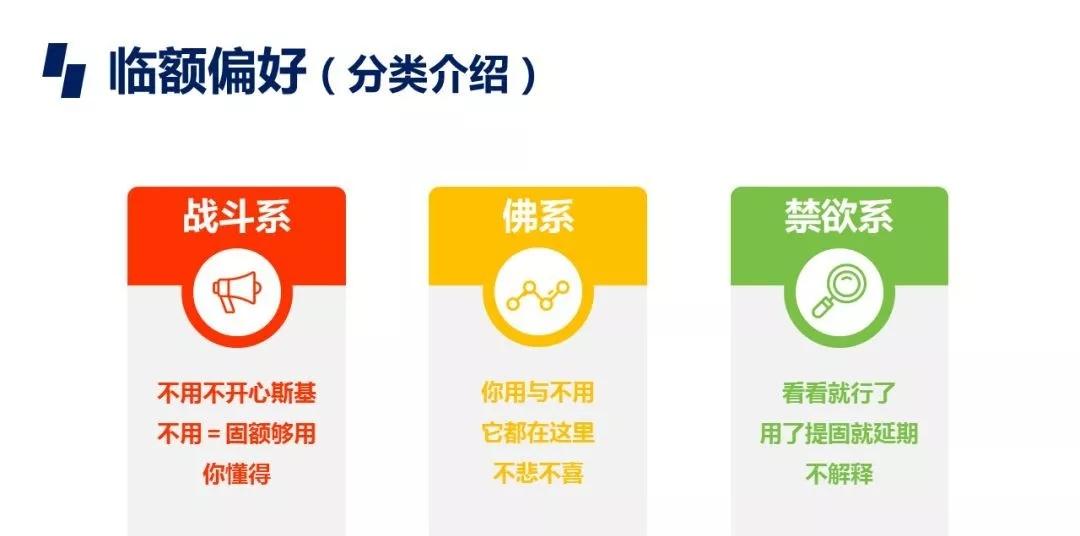 临额偏好（分类介绍）

战斗系

不用不开心斯基
不用 = 固额够用
你懂得

佛系

你用与不用
它都在这里
不悲不喜

禁欲系

看看就行了
用了提固就延期
不解释